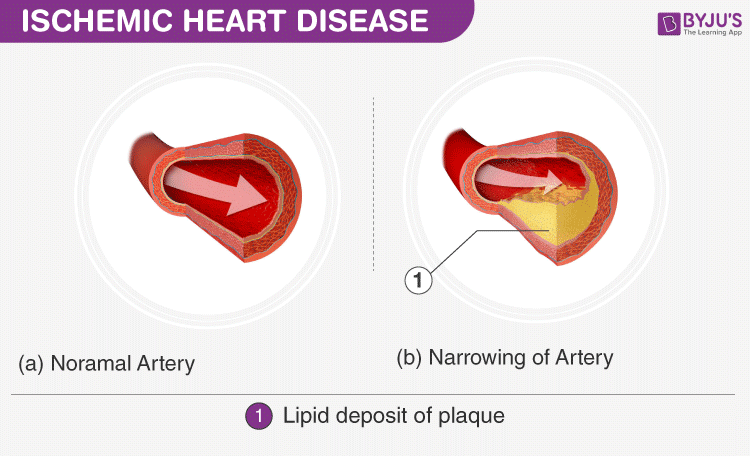 ISCHEMIC HEART DISEASE

BYJU'S
The Learning App

1

(a) Noramal Artery

(b) Narrowing of Artery

1 Lipid deposit of plaque